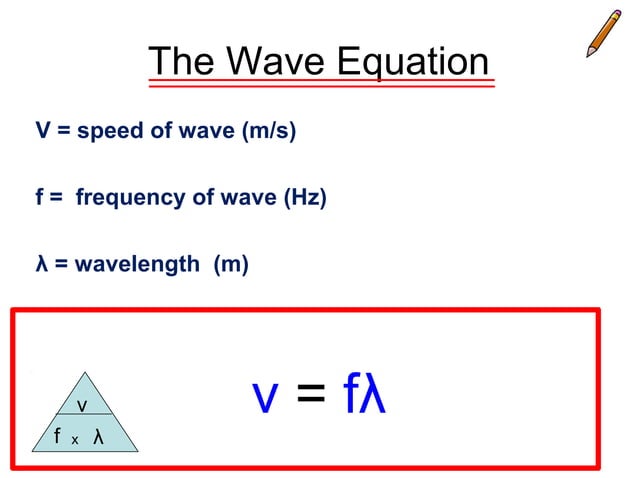 The Wave Equation

V = speed of wave (m/s)

f = frequency of wave (Hz)

λ = wavelength (m)

v

f x λ

$v = f\lambda$